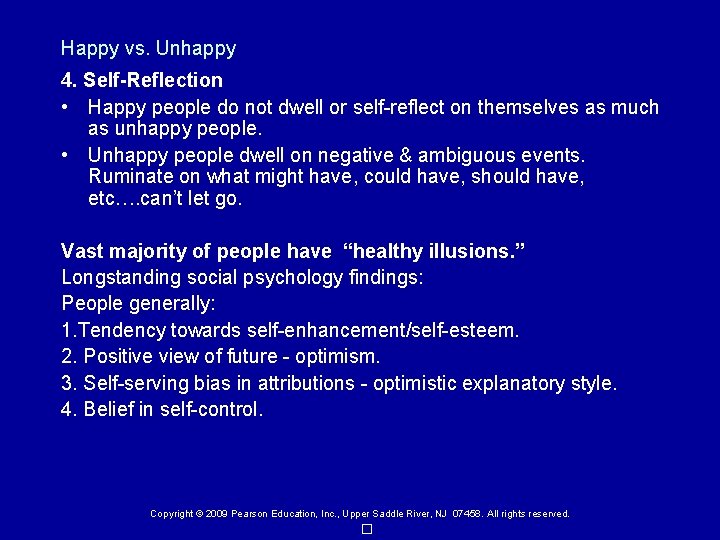 Happy vs. Unhappy

4. Self-Reflection

• Happy people do not dwell or self-reflect on themselves as much as unhappy people.

• Unhappy people dwell on negative & ambiguous events. Ruminate on what might have, could have, should have, etc….can't let go.

Vast majority of people have "healthy illusions."

Longstanding social psychology findings:

People generally:

1.Tendency towards self-enhancement/self-esteem.

2. Positive view of future - optimism.

3. Self-serving bias in attributions - optimistic explanatory style.

4. Belief in self-control.

Copyright © 2009 Pearson Education, Inc., Upper Saddle River, NJ 07458. All rights reserved.